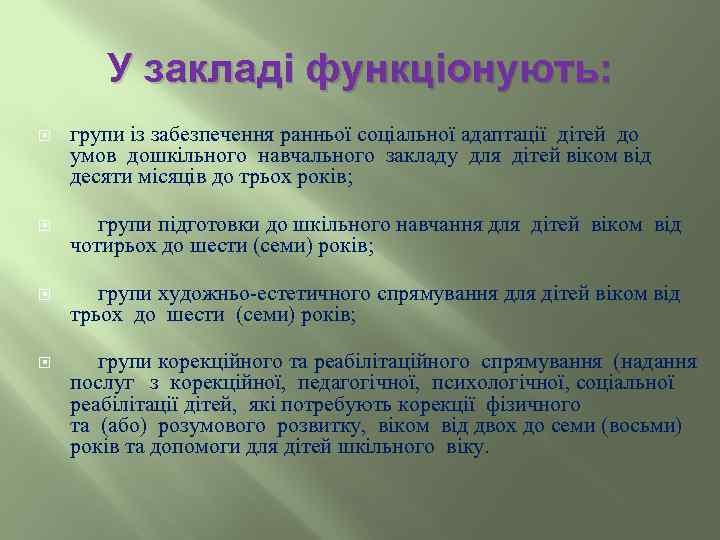 У закладі функціонують:

групи із забезпечення ранньої соціальної адаптації дітей до умов дошкільного навчального закладу для дітей віком від десяти місяців до трьох років;

групи підготовки до шкільного навчання для дітей віком від чотирьох до шести (семи) років;

групи художньо-естетичного спрямування для дітей віком від трьох до шести (семи) років;

групи корекційного та реабілітаційного спрямування (надання послуг з корекційної, педагогічної, психологічної, соціальної реабілітації дітей, які потребують корекції фізичного та (або) розумового розвитку, віком від двох до семи (восьми) років та допомоги для дітей шкільного віку.